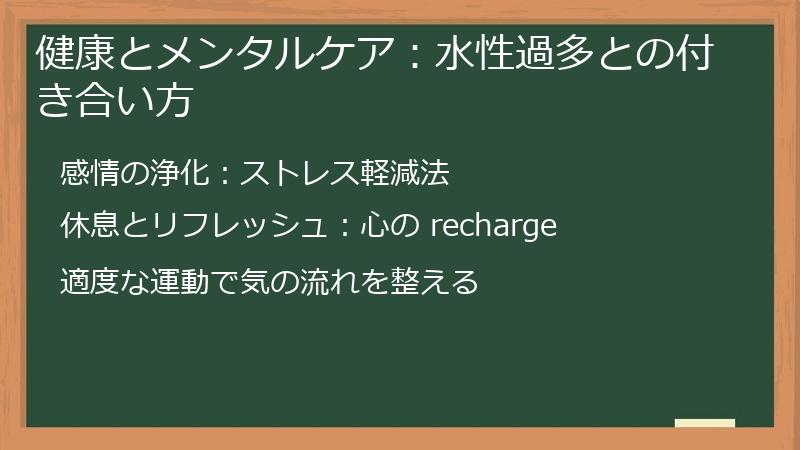 健康とメンタルケア：水性過多との付き合い方

感情の浄化：ストレス軽減法

休息とリフレッシュ：心の recharge

適度な運動で気の流れを整える